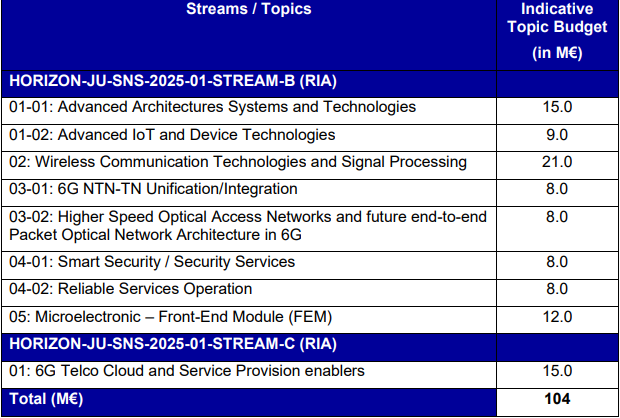 | Streams / Topics | Indicative Topic Budget (in M€) |
|---|---|
| HORIZON-JU-SNS-2025-01-STREAM-B (RIA) | |
| 01-01: Advanced Architectures Systems and Technologies | 15.0 |
| 01-02: Advanced IoT and Device Technologies | 9.0 |
| 02: Wireless Communication Technologies and Signal Processing | 21.0 |
| 03-01: 6G NTN-TN Unification/Integration | 8.0 |
| 03-02: Higher Speed Optical Access Networks and future end-to-end Packet Optical Network Architecture in 6G | 8.0 |
| 04-01: Smart Security / Security Services | 8.0 |
| 04-02: Reliable Services Operation | 8.0 |
| 05: Microelectronic – Front-End Module (FEM) | 12.0 |
| HORIZON-JU-SNS-2025-01-STREAM-C (RIA) | |
| 01: 6G Telco Cloud and Service Provision enablers | 15.0 |
| Total (M€) | 104 |